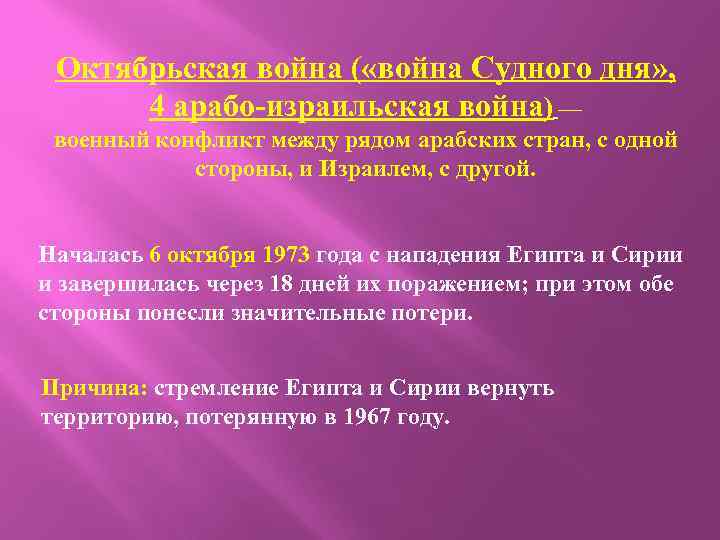 Октябрьская война («война Судного дня», 4 арабо-израильская война)— военный конфликт между рядом арабских стран, с одной стороны, и Израилем, с другой.

Началась 6 октября 1973 года с нападения Египта и Сирии и завершилась через 18 дней их поражением; при этом обе стороны понесли значительные потери.

Причина: стремление Египта и Сирии вернуть территорию, потерянную в 1967 году.